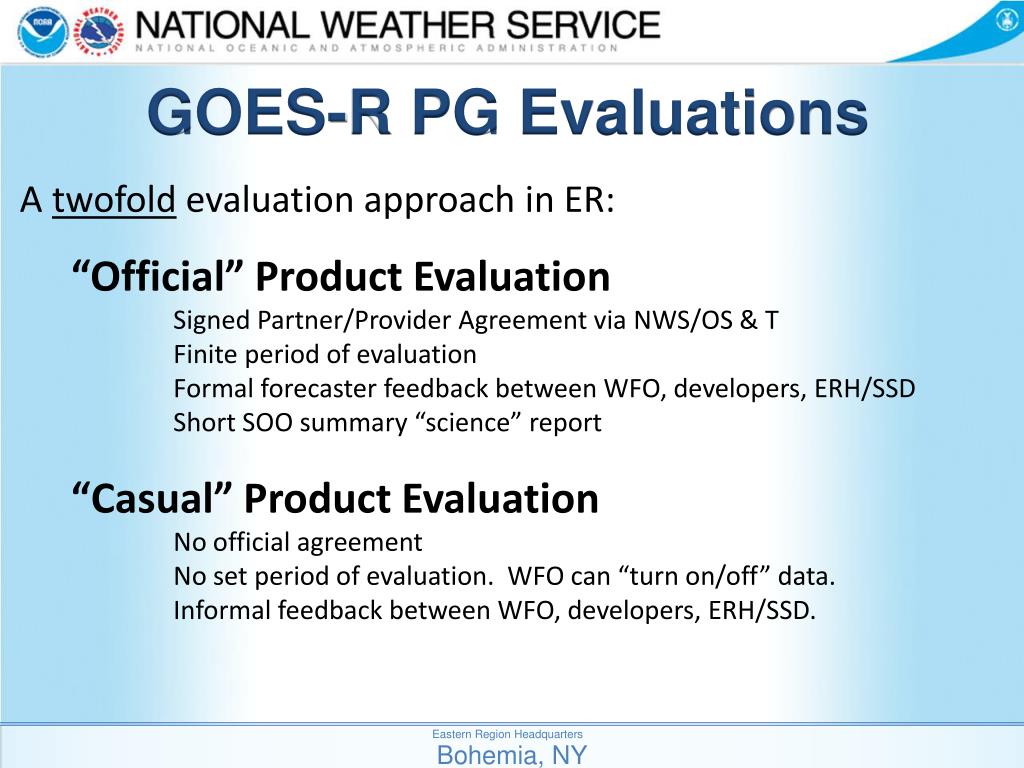 NOAA

NATIONAL WEATHER SERVICE
NATIONAL OCEANIC AND ATMOSPHERIC ADMINISTRATION

GOES-R PG Evaluations

A twofold evaluation approach in ER:

“Official” Product Evaluation
Signed Partner/Provider Agreement via NWS/OS & T
Finite period of evaluation
Formal forecaster feedback between WFO, developers, ERH/SSD
Short SOO summary “science” report

“Casual” Product Evaluation
No official agreement
No set period of evaluation. WFO can “turn on/off” data.
Informal feedback between WFO, developers, ERH/SSD.

Eastern Region Headquarters
Bohemia, NY